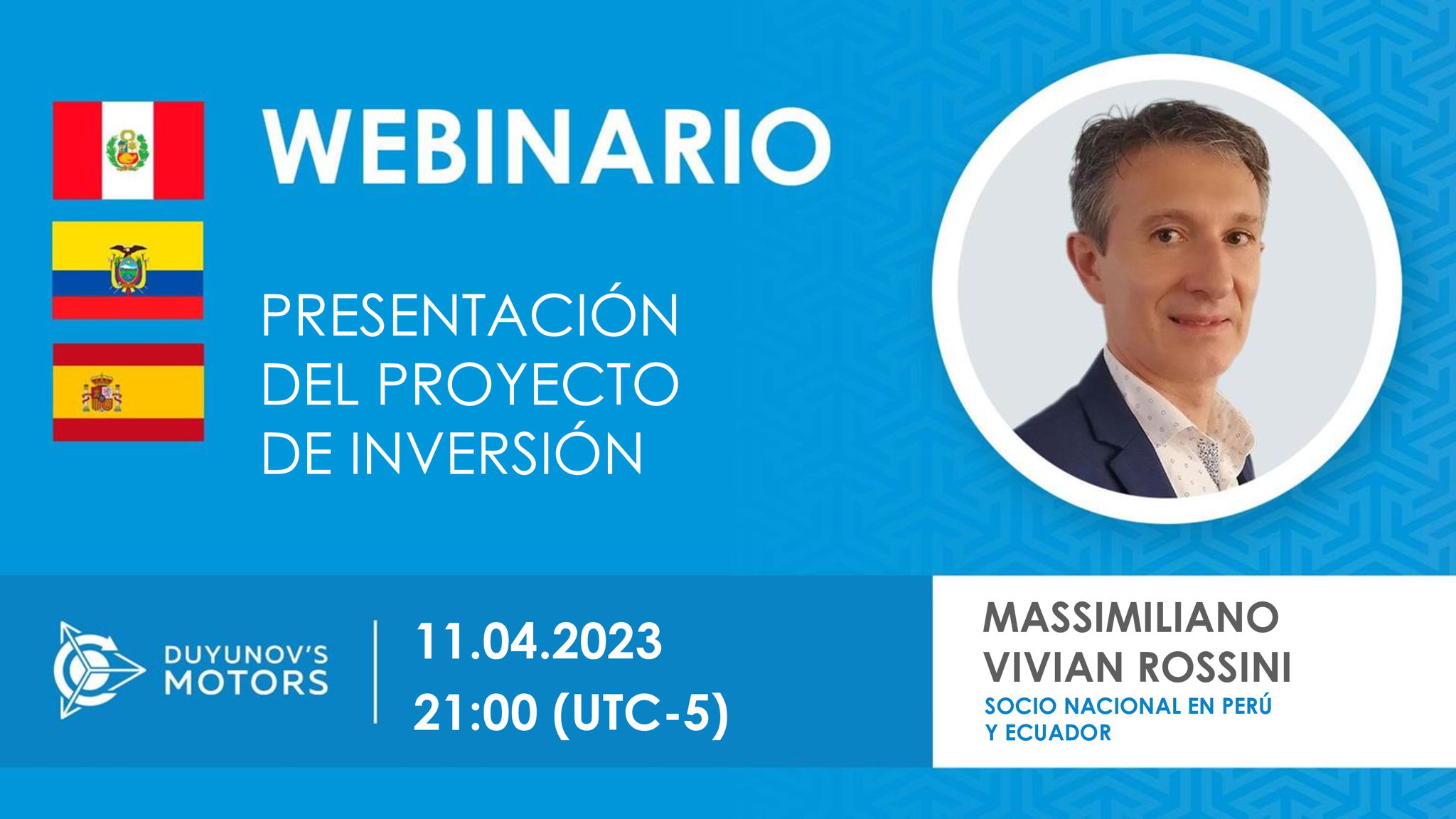 WEBINARIO

PRESENTACIÓN DEL PROYECTO DE INVERSIÓN

DUYUNOV'S MOTORS

11.04.2023
21:00 (UTC-5)

MASSIMILIANO VIVIAN ROSSINI
SOCIO NACIONAL EN PERÚ Y ECUADOR